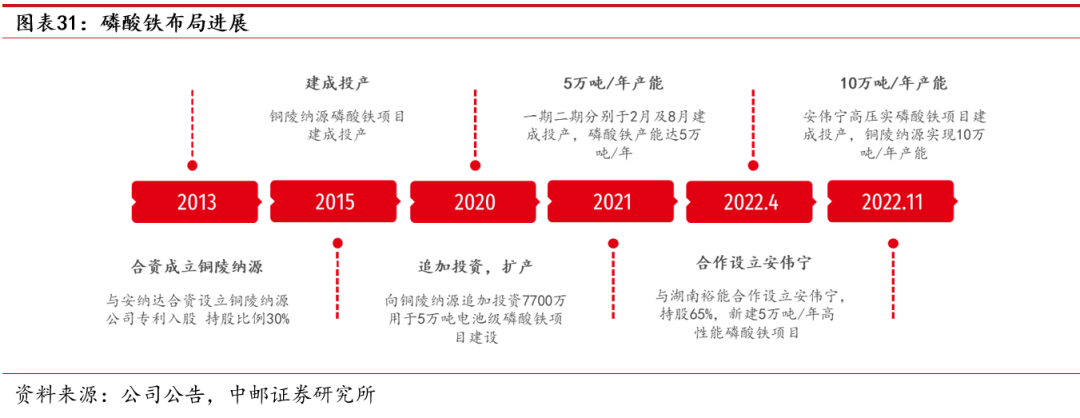 图表31：磷酸铁布局进展

建成投产

铜陵纳源磷酸铁项目建成投产

5万吨/年产能

一期二期分别于2月及8月建成投产，磷酸铁产能达5万吨/年

10万吨/年产能

安伟宁高压实磷酸铁项目建成投产，铜陵纳源实现10万吨/年产能

2013

2015

2020

2021

2022.4

2022.11

合资成立铜陵纳源

与安纳达合资设立铜陵纳源公司专利入股 持股比例30%

追加投资，扩产

向铜陵纳源追加投资7700万用于5万吨电池级磷酸铁项目建设

合作设立安伟宁

与湖南裕能合作设立安伟宁，持股65%，新建5万吨/年高性能磷酸铁项目

资料来源：公司公告，中邮证券研究所